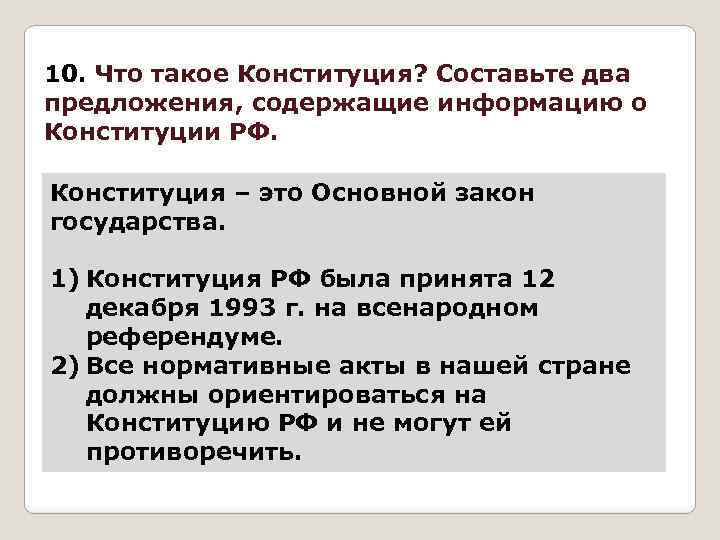 10. Что такое Конституция? Составьте два предложения, содержащие информацию о Конституции РФ.

Конституция – это Основной закон государства.

1) Конституция РФ была принята 12 декабря 1993 г. на всенародном референдуме.
2) Все нормативные акты в нашей стране должны ориентироваться на Конституцию РФ и не могут ей противоречить.